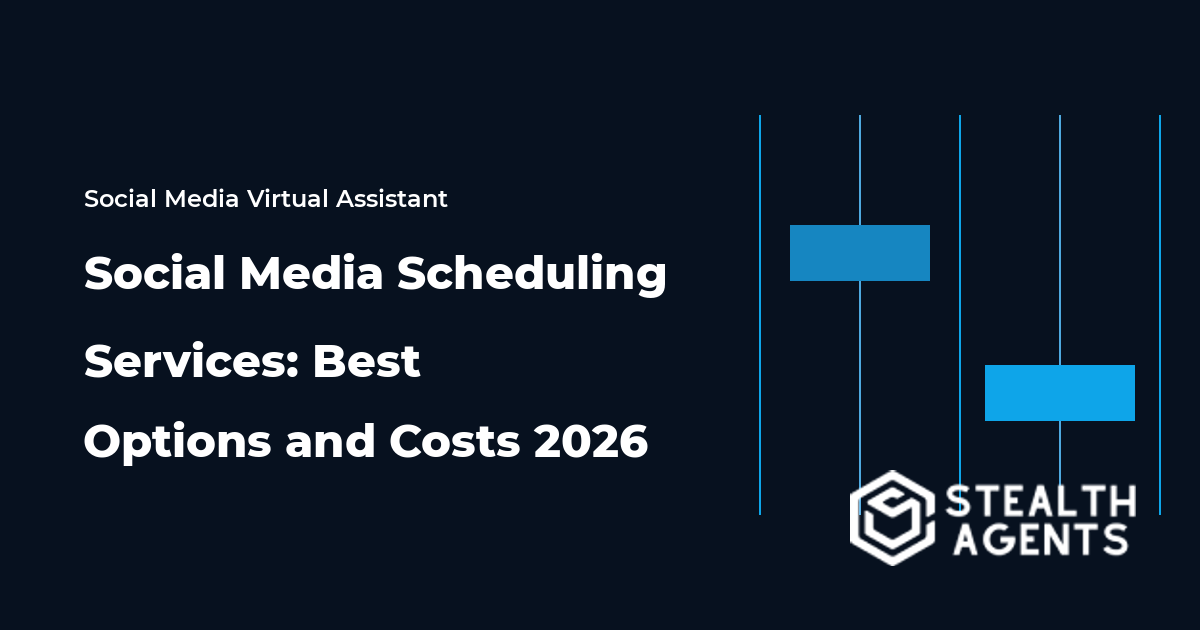 Social Media Virtual Assistant

Social Media Scheduling Services: Best Options and Costs 2026

STEALTH AGENTS